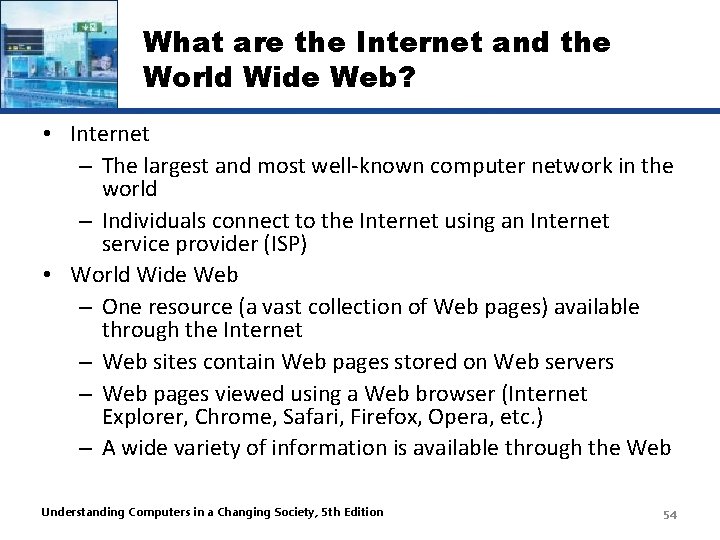 What are the Internet and the World Wide Web?

• Internet
– The largest and most well-known computer network in the world
– Individuals connect to the Internet using an Internet service provider (ISP)
• World Wide Web
– One resource (a vast collection of Web pages) available through the Internet
– Web sites contain Web pages stored on Web servers
– Web pages viewed using a Web browser (Internet Explorer, Chrome, Safari, Firefox, Opera, etc.)
– A wide variety of information is available through the Web

Understanding Computers in a Changing Society, 5th Edition

54